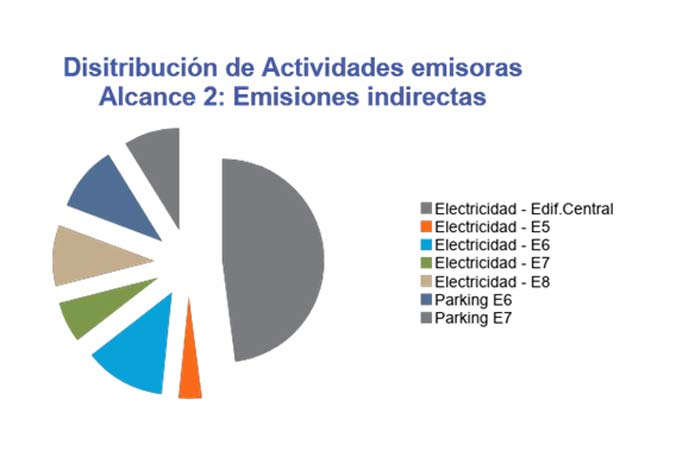 Disitribución de Actividades emisoras
Alcance 2: Emisiones indirectas

Electricidad - Edif.Central
Electricidad - E5
Electricidad - E6
Electricidad - E7
Electricidad - E8
Parking E6
Parking E7